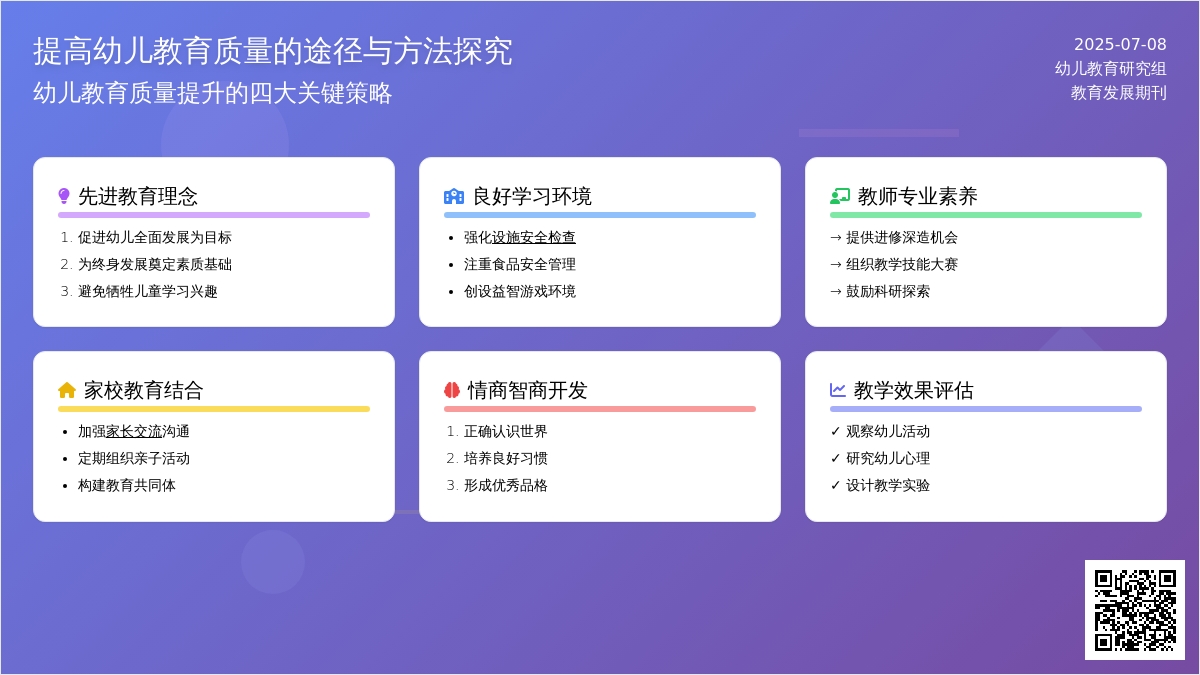 提高幼儿教育质量的途径与方法探究

幼儿教育质量提升的四大关键策略

2025-07-08
幼儿教育研究组
教育发展期刊

先进教育理念

1. 促进幼儿全面发展为目标
2. 为终身发展奠定素质基础
3. 避免牺牲儿童学习兴趣

良好学习环境

• 强化设施安全检查
• 注重食品安全管理
• 创设益智游戏环境

教师专业素养

→ 提供进修深造机会
→ 组织教学技能大赛
→ 鼓励科研探索

家校教育结合

• 加强家长交流沟通
• 定期组织亲子活动
• 构建教育共同体

情商智商开发

1. 正确认识世界
2. 培养良好习惯
3. 形成优秀品格

教学效果评估

✓ 观察幼儿活动
✓ 研究幼儿心理
✓ 设计教学实验